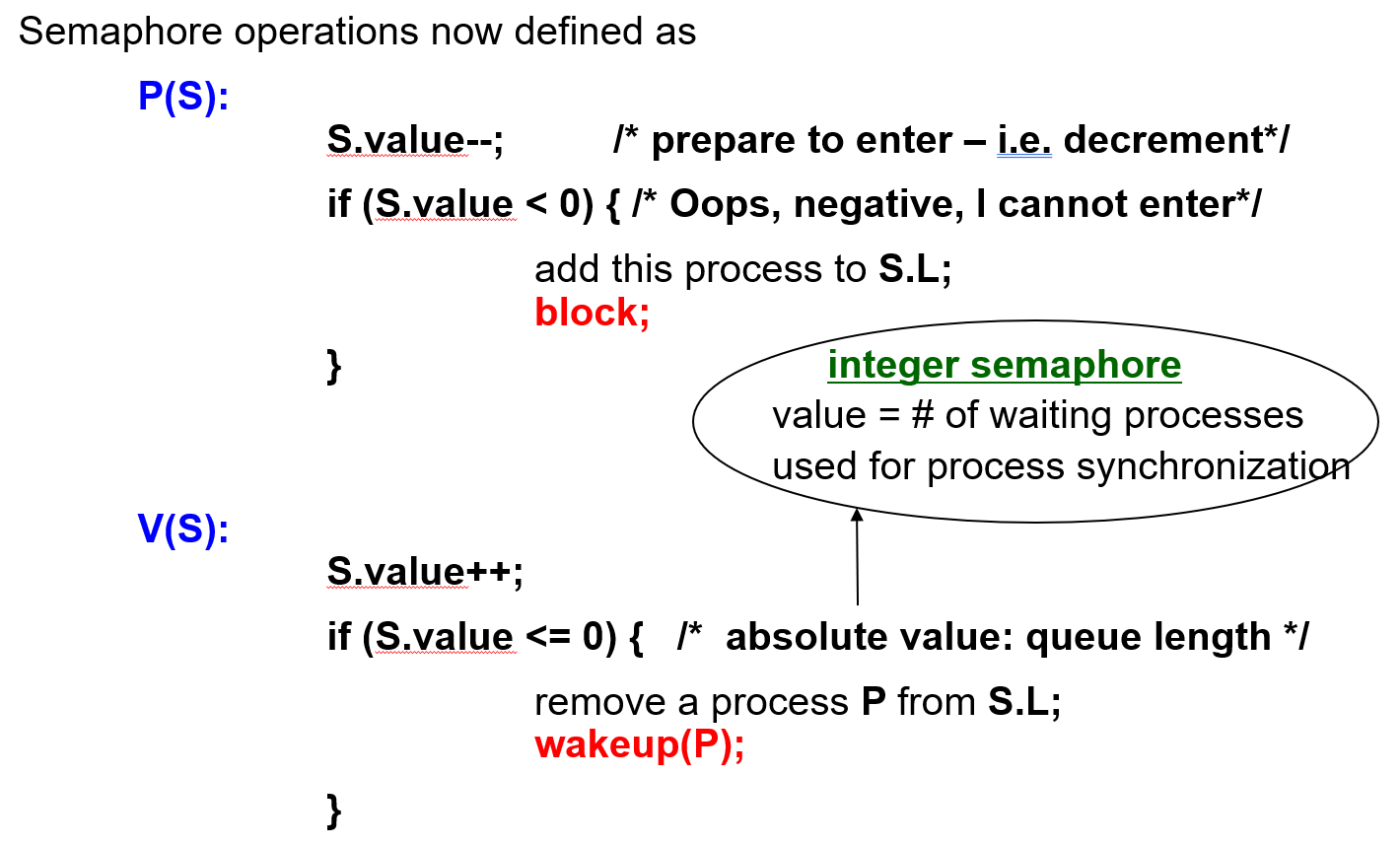 Semaphore operations now defined as

P(S):

S.value--; /* prepare to enter – i.e. decrement*/

if (S.value < 0) { /* Oops, negative, I cannot enter*/

add this process to S.L;
block;

}

integer semaphore
value = # of waiting processes
used for process synchronization

V(S):

S.value++;

if (S.value <= 0) { /* absolute value: queue length */

remove a process P from S.L;
wakeup(P);

}